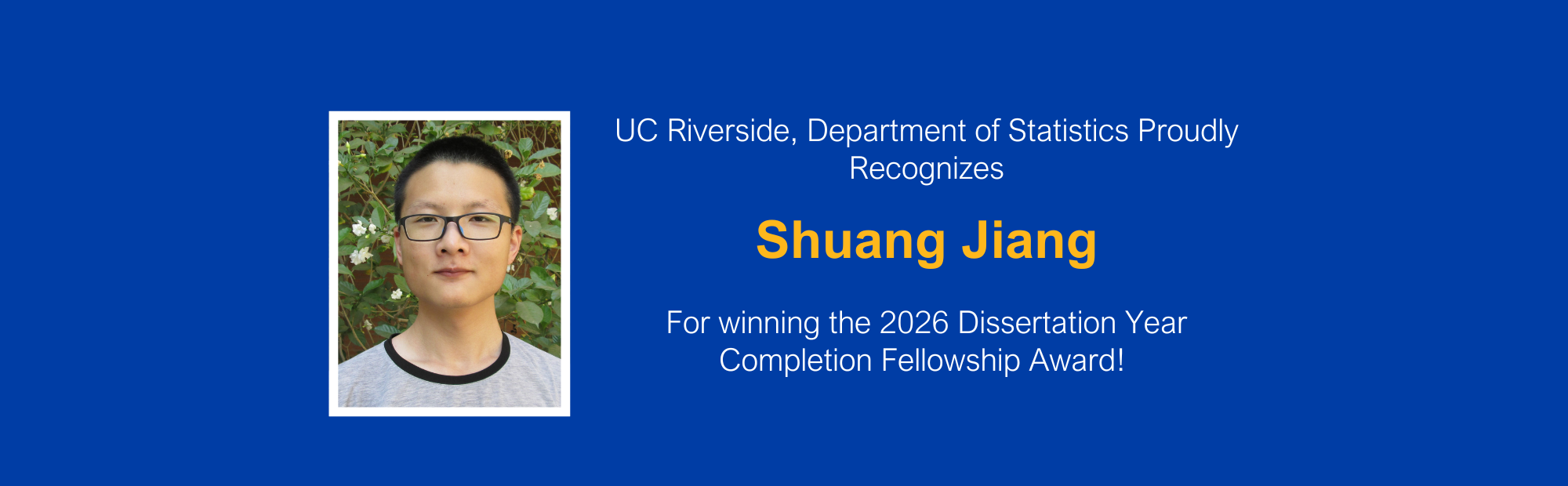 UC Riverside, Department of Statistics Proudly Recognizes

Shuang Jiang

For winning the 2026 Dissertation Year Completion Fellowship Award!